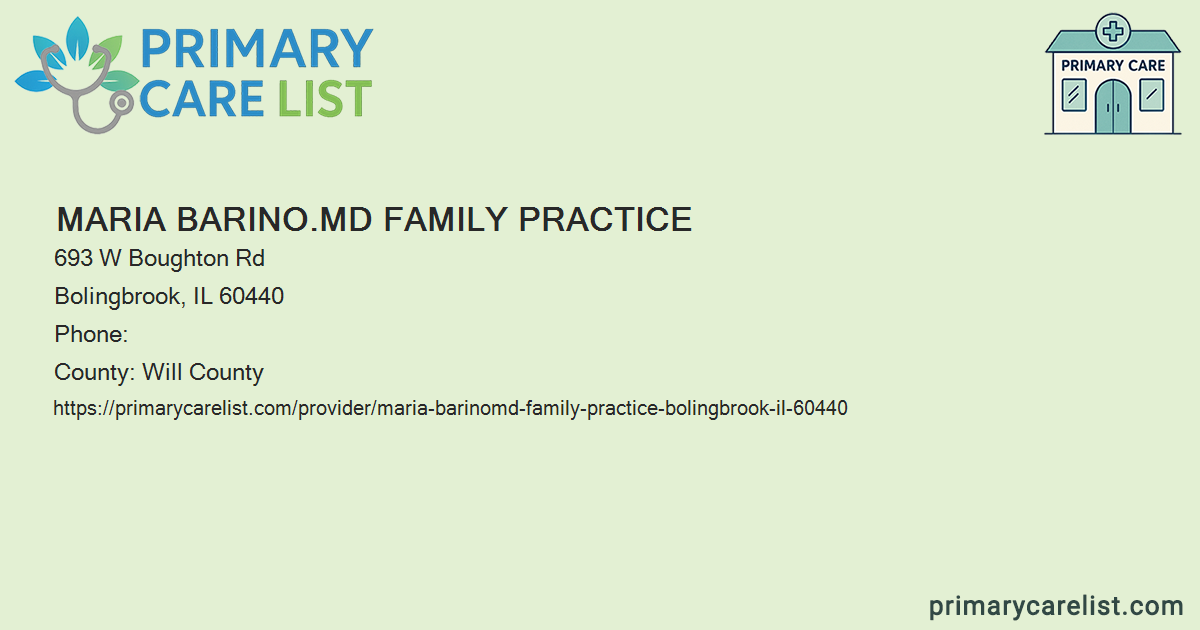 PRIMARY
CARE LIST

PRIMARY CARE

MARIA BARINO.MD FAMILY PRACTICE
693 W Boughton Rd
Bolingbrook, IL 60440
Phone:
County: Will County
https://primarycarelist.com/provider/maria-barinomd-family-practice-bolingbrook-il-60440

primarycarelist.com